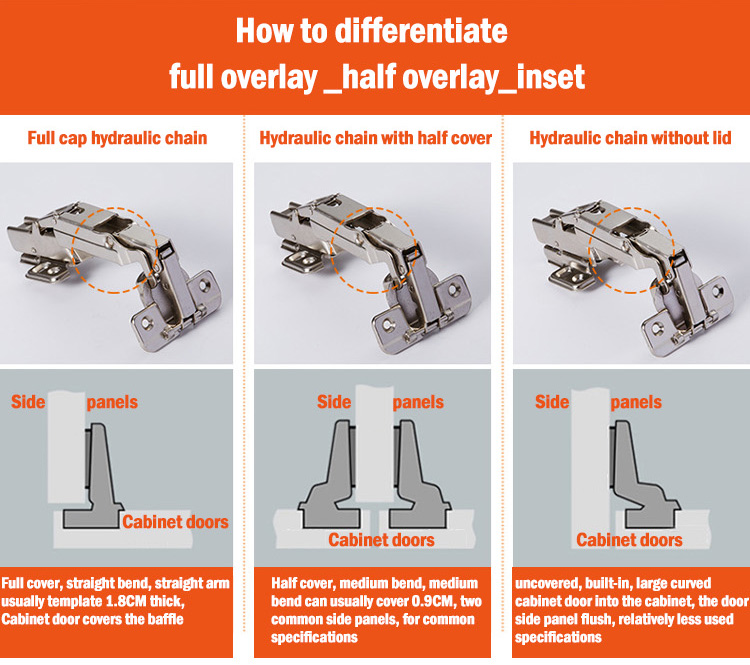 How to differentiate full overlay _half overlay_inset

Full cap hydraulic chain

Side panels

Cabinet doors

Full cover, straight bend, straight arm usually template 1.8CM thick, Cabinet door covers the baffle

Hydraulic chain with half cover

Side panels

Cabinet doors

Half cover, medium bend, medium bend can usually cover 0.9CM, two common side panels, for common specifications

Hydraulic chain without lid

Side panels

Cabinet doors

uncovered, built-in, large curved cabinet door into the cabinet, the door side panel flush, relatively less used specifications